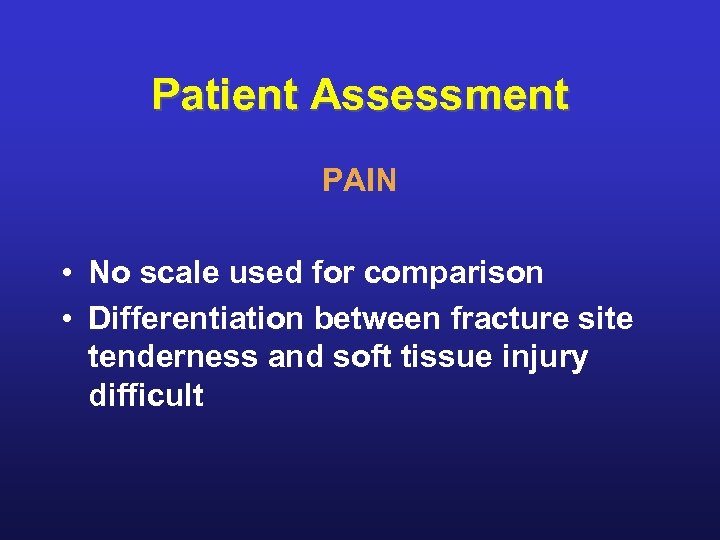 Patient Assessment

PAIN

• No scale used for comparison
• Differentiation between fracture site tenderness and soft tissue injury difficult